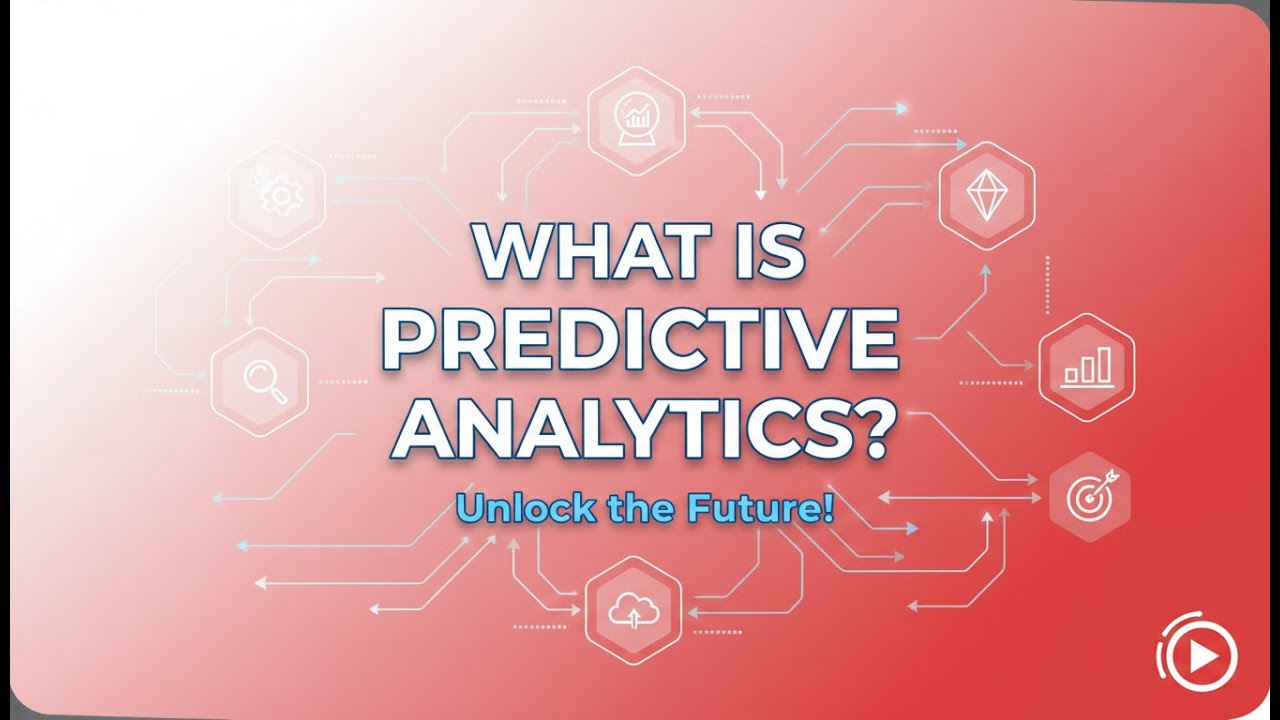 WHAT IS PREDICTIVE ANALYTICS?

Unlock the Future!